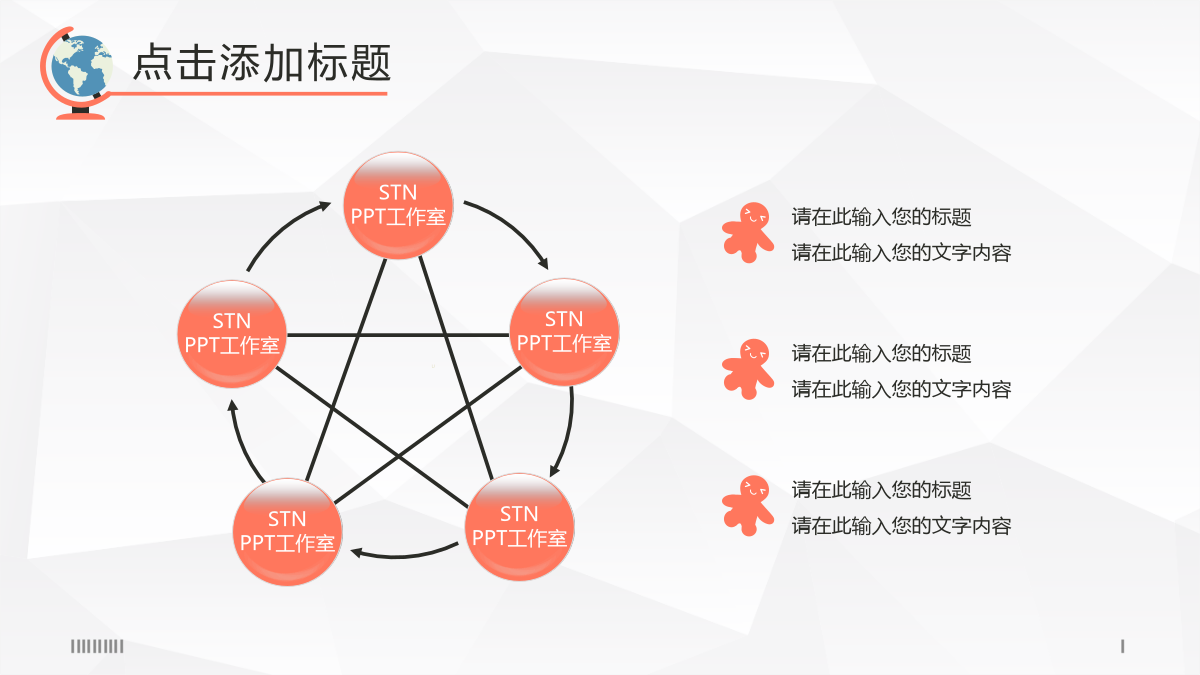 点击添加标题

STN
PPT工作室

STN
PPT工作室

STN
PPT工作室

STN
PPT工作室

STN
PPT工作室

请在此输入您的标题
请在此输入您的文字内容

请在此输入您的标题
请在此输入您的文字内容

请在此输入您的标题
请在此输入您的文字内容